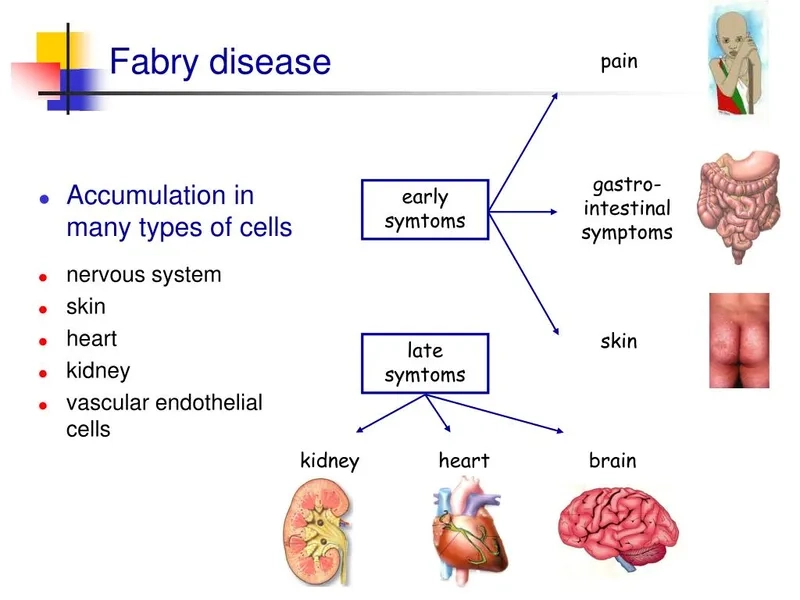 Fabry disease

- Accumulation in many types of cells
- nervous system
- skin
- heart
- kidney
- vascular endothelial cells

early symtoms

pain

gastro-intestinal symptoms

skin

late symtoms

kidney

heart

brain